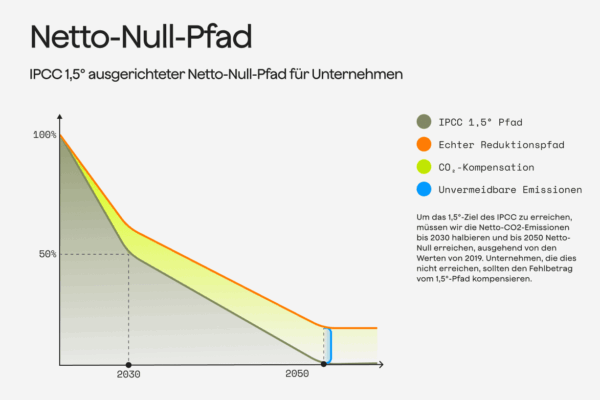 Netto-Null-Pfad

IPCC 1,5° ausgerichteter Netto-Null-Pfad für Unternehmen

100%

50%

2030

2050

IPCC 1,5° Pfad

Echter Reduktionspfad

$CO_2$-Kompensation

Unvermeidbare Emissionen

Um das 1,5°-Ziel des IPCC zu erreichen, müssen wir die Netto-CO2-Emissionen bis 2030 halbieren und bis 2050 Netto-Null erreichen, ausgehend von den Werten von 2019. Unternehmen, die dies nicht erreichen, sollten den Fehlbetrag vom 1,5°-Pfad kompensieren.